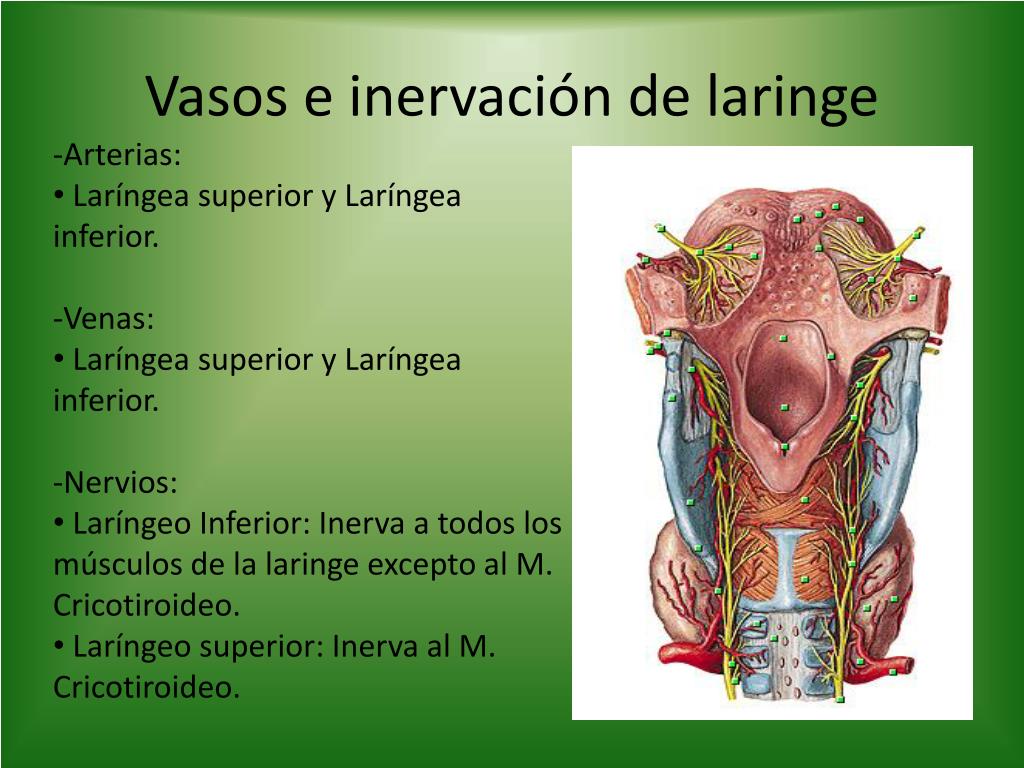 Vasos e inervación de laringe

-Arterias:
• Laríngea superior y Laríngea inferior.

-Venas:
• Laríngea superior y Laríngea inferior.

-Nervios:
• Laríngeo Inferior: Inerva a todos los músculos de la laringe excepto al M. Cricotiroideo.
• Laríngeo superior: Inerva al M. Cricotiroideo.